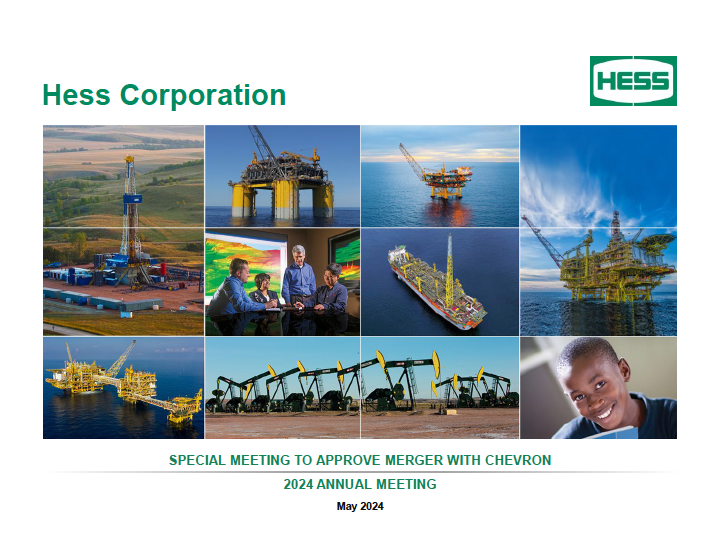 Hess Corporation

HESS

SPECIAL MEETING TO APPROVE MERGER WITH CHEVRON

2024 ANNUAL MEETING

May 2024